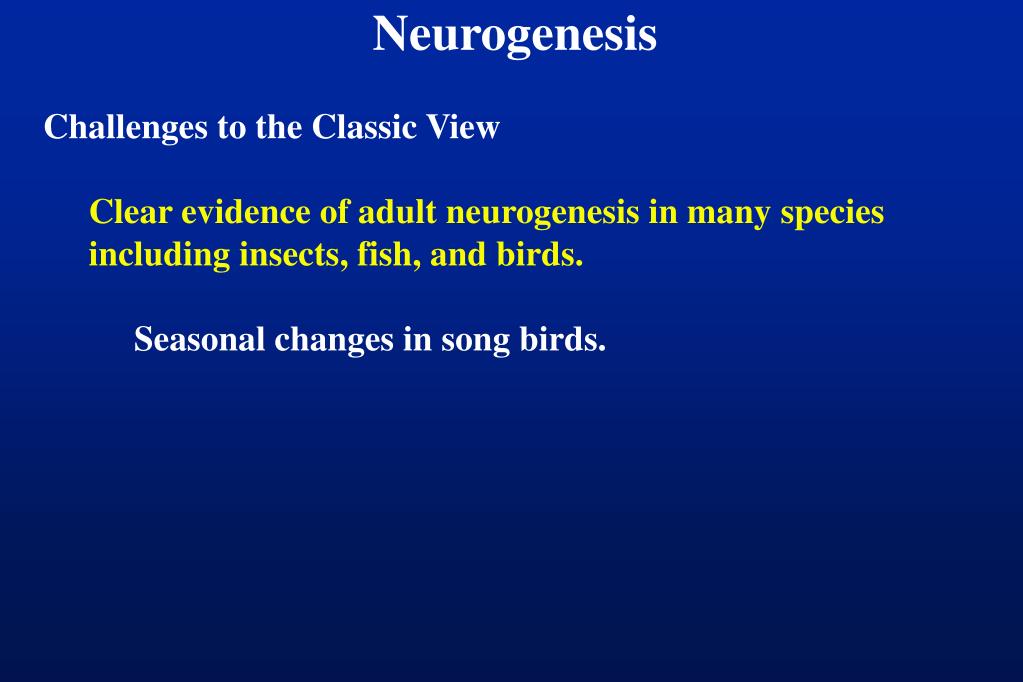 Neurogenesis

Challenges to the Classic View

Clear evidence of adult neurogenesis in many species including insects, fish, and birds.

Seasonal changes in song birds.